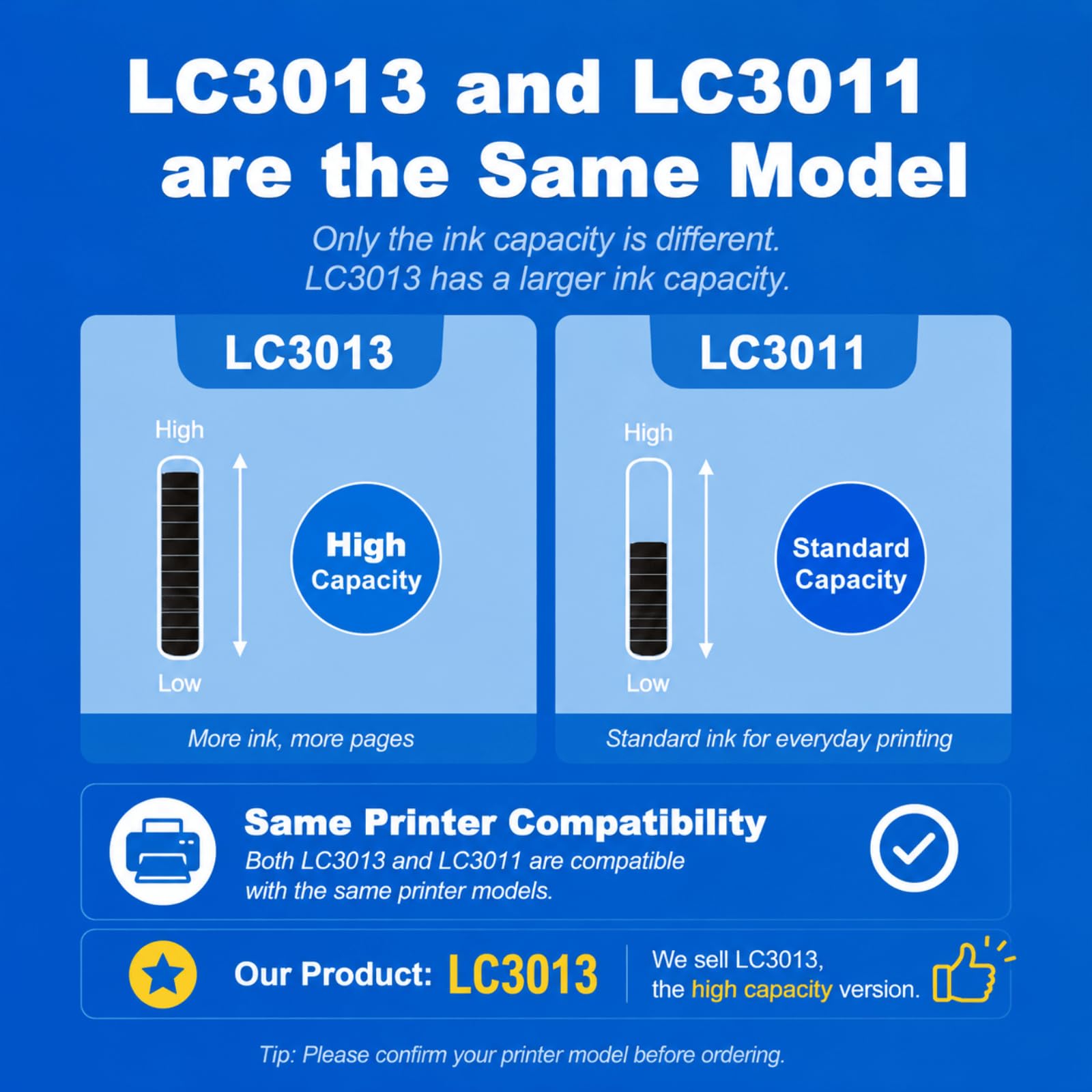 LC3013 and LC3011 are the Same Model

Only the ink capacity is different.
LC3013 has a larger ink capacity.

LC3013

High

Low

High Capacity

More ink, more pages

LC3011

High

Low

Standard Capacity

Standard ink for everyday printing

Same Printer Compatibility
Both LC3013 and LC3011 are compatible with the same printer models.

Our Product: LC3013

We sell LC3013, the high capacity version.

Tip: Please confirm your printer model before ordering.